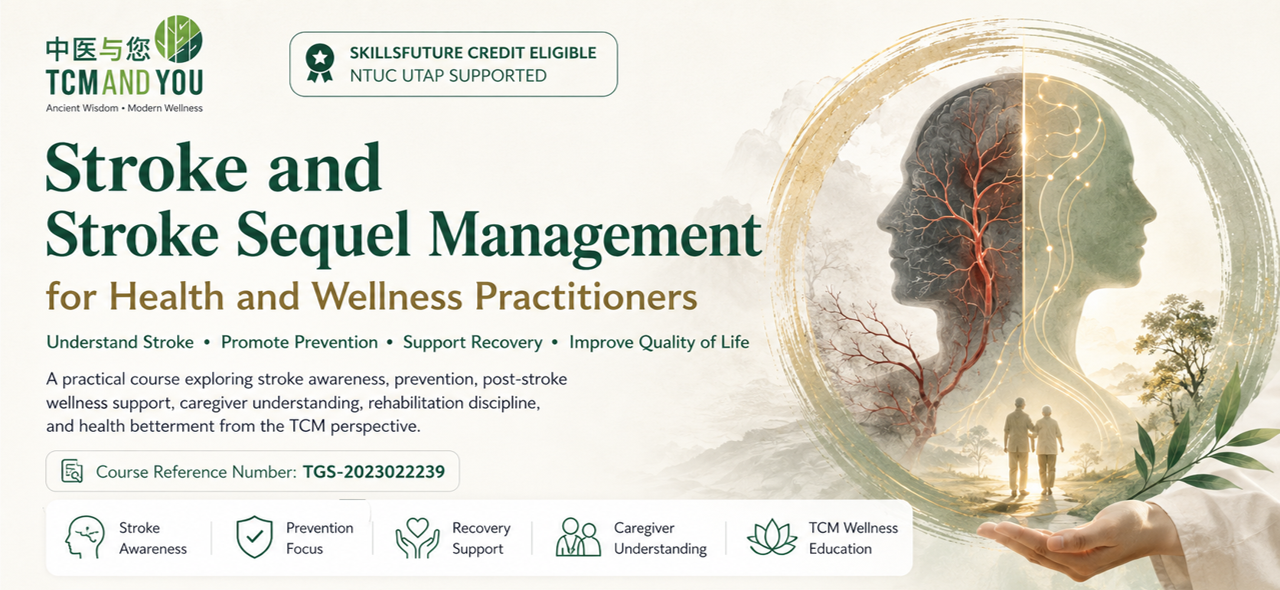 中医与您
TCM AND YOU
Ancient Wisdom • Modern Wellness

SKILLSFUTURE CREDIT ELIGIBLE
NTUC UTAP SUPPORTED

Stroke and
Stroke Sequel Management
for Health and Wellness Practitioners

Understand Stroke • Promote Prevention • Support Recovery • Improve Quality of Life

A practical course exploring stroke awareness, prevention, post-stroke wellness support, caregiver understanding, rehabilitation discipline, and health betterment from the TCM perspective.

Course Reference Number: TGS-2023022239

Stroke Awareness
Prevention Focus
Recovery Support
Caregiver Understanding
TCM Wellness Education